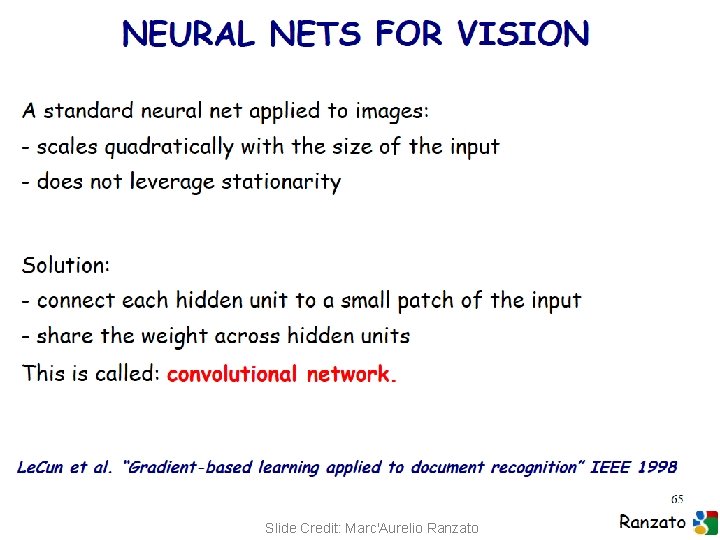 NEURAL NETS FOR VISION

A standard neural net applied to images:
- scales quadratically with the size of the input
- does not leverage stationarity

Solution:
- connect each hidden unit to a small patch of the input
- share the weight across hidden units
This is called: convolutional network.

LeCun et al. "Gradient-based learning applied to document recognition" IEEE 1998

65

Slide Credit: Marc'Aurelio Ranzato

Ranzato